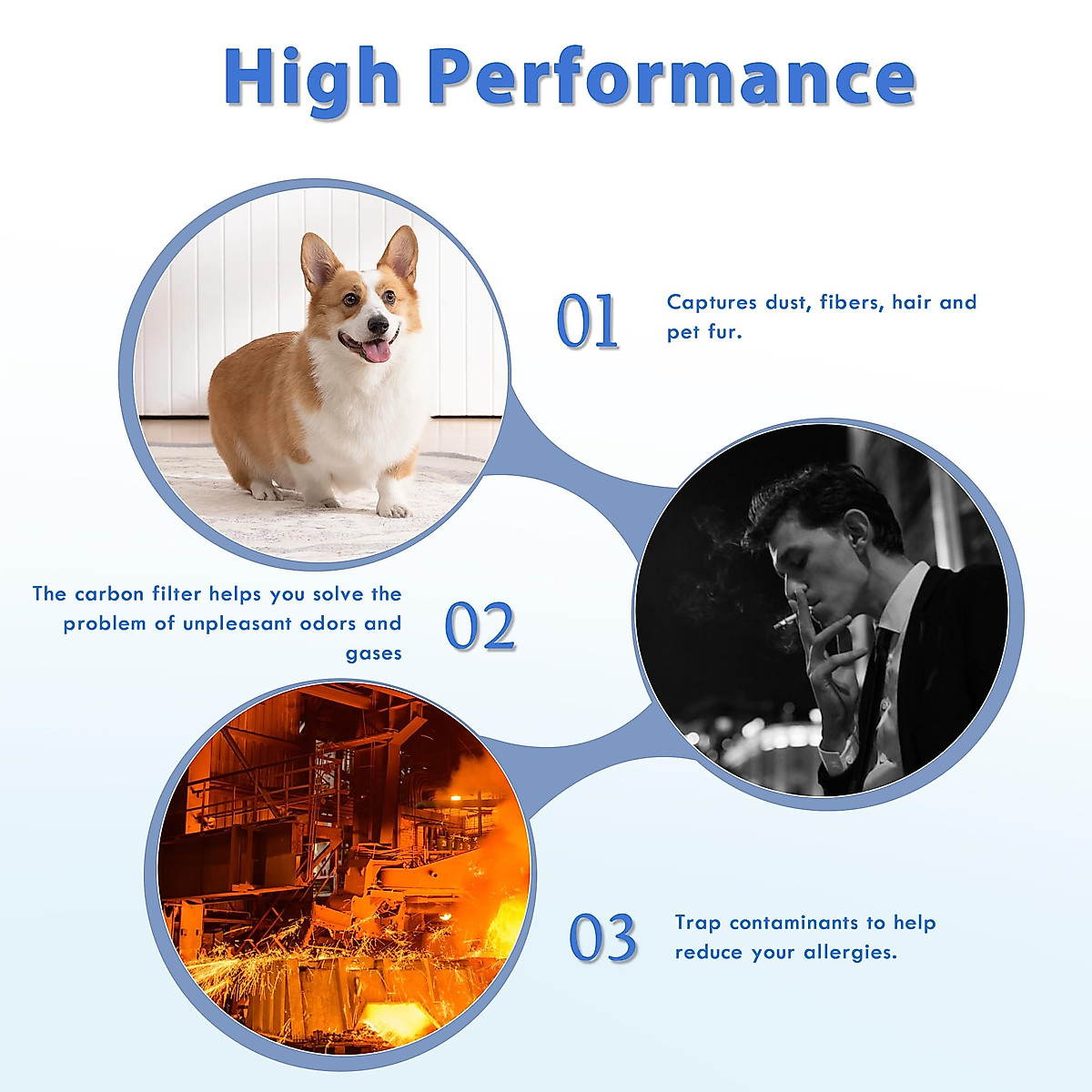 High Performance

01

Captures dust, fibers, hair and pet fur.

The carbon filter helps you solve the problem of unpleasant odors and gases

02

03

Trap contaminants to help reduce your allergies.